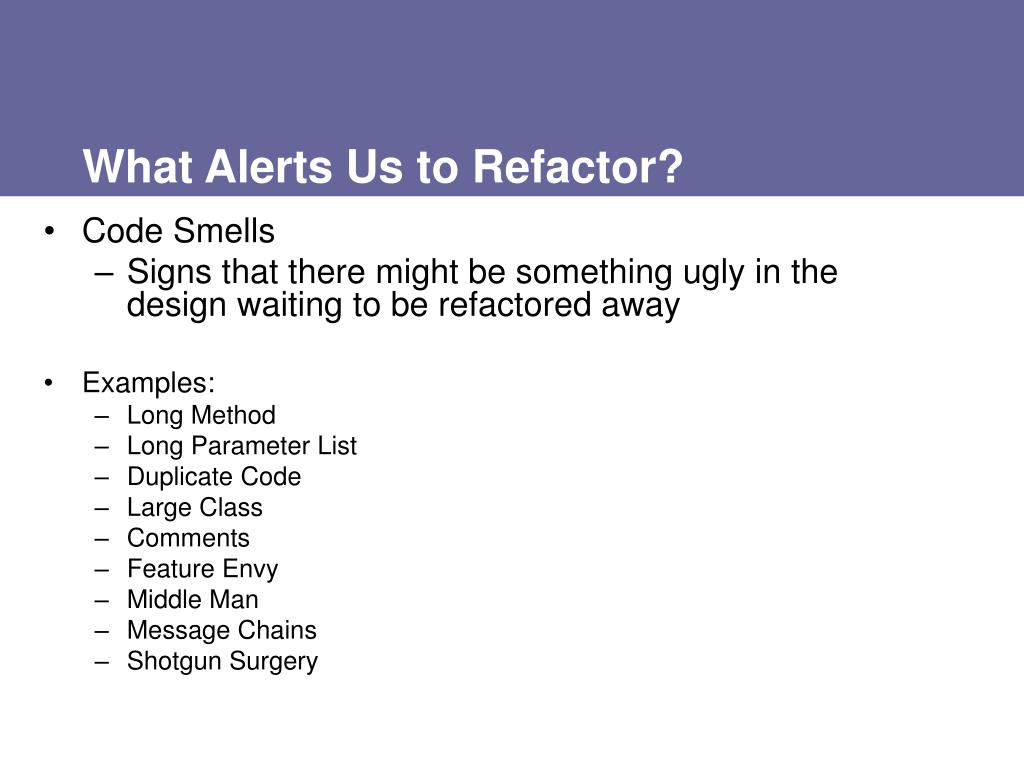 What Alerts Us to Refactor?

• Code Smells
  – Signs that there might be something ugly in the design waiting to be refactored away

• Examples:
  – Long Method
  – Long Parameter List
  – Duplicate Code
  – Large Class
  – Comments
  – Feature Envy
  – Middle Man
  – Message Chains
  – Shotgun Surgery